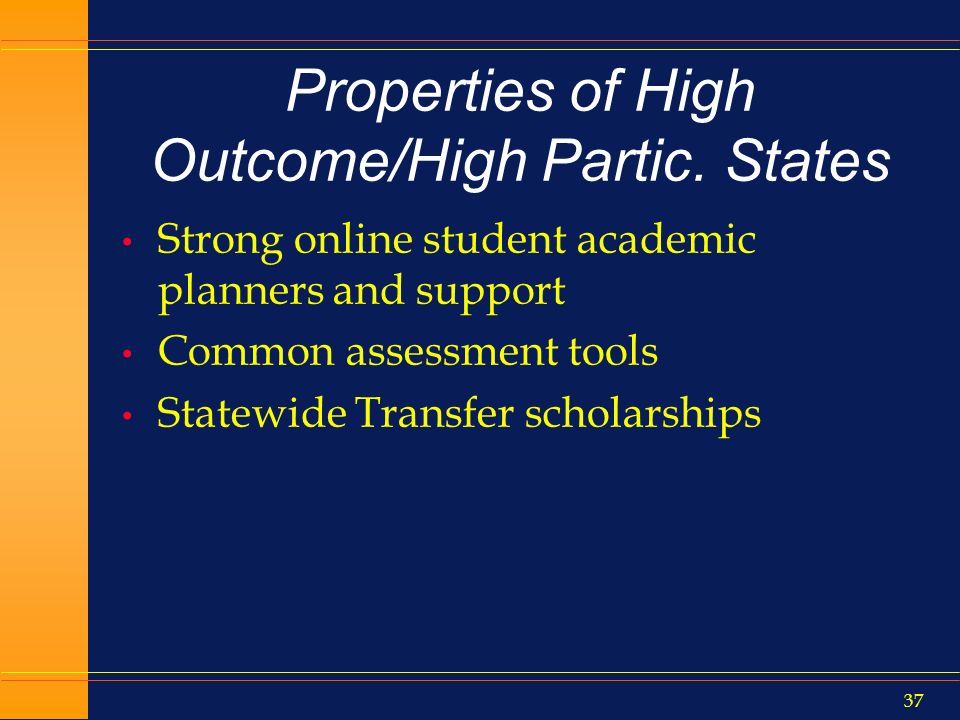 Properties of High Outcome/High Partic. States

• Strong online student academic planners and support
• Common assessment tools
• Statewide Transfer scholarships

37